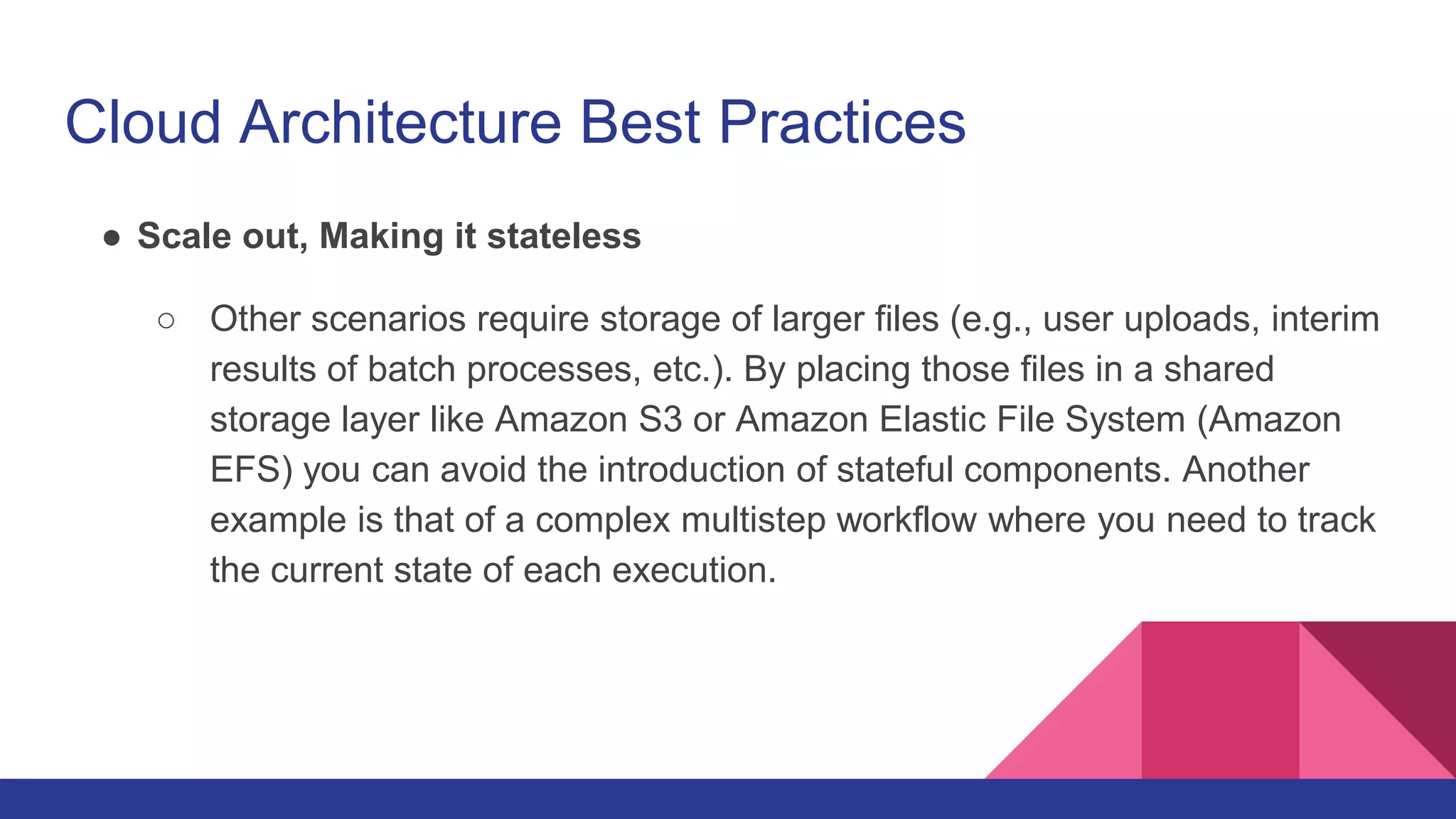 Cloud Architecture Best Practices

● Scale out, Making it stateless

○ Other scenarios require storage of larger files (e.g., user uploads, interim results of batch processes, etc.). By placing those files in a shared storage layer like Amazon S3 or Amazon Elastic File System (Amazon EFS) you can avoid the introduction of stateful components. Another example is that of a complex multistep workflow where you need to track the current state of each execution.